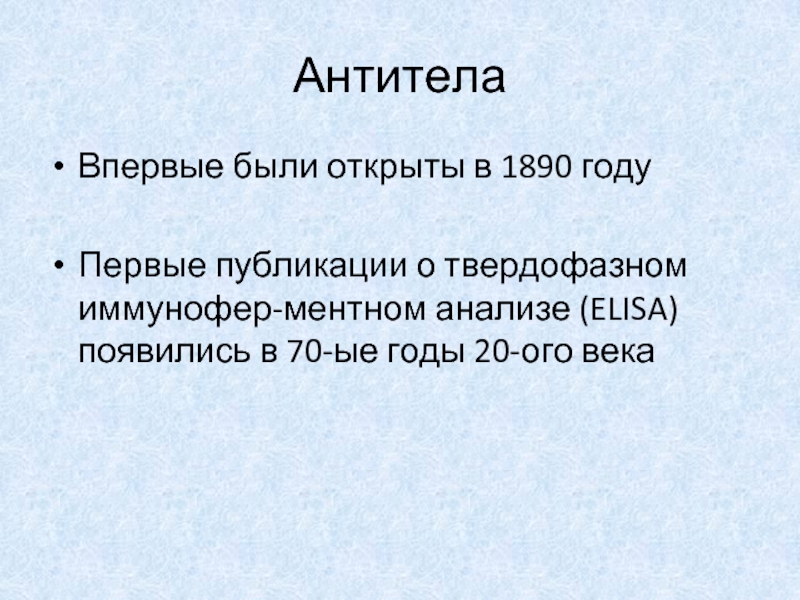 Антитела

• Впервые были открыты в 1890 году

• Первые публикации о твердофазном иммунофер-ментном анализе (ELISA) появились в 70-ые годы 20-ого века